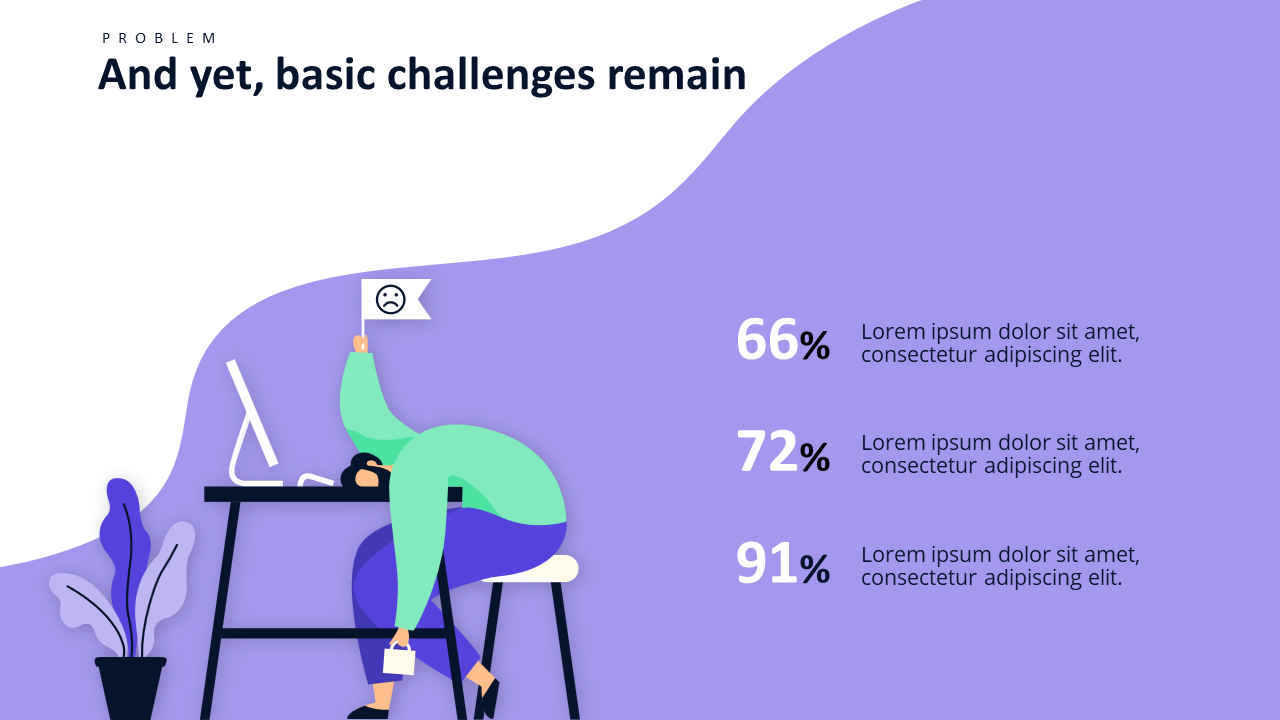 PROBLEM

And yet, basic challenges remain

66% Lorem ipsum dolor sit amet, consectetur adipiscing elit.

72% Lorem ipsum dolor sit amet, consectetur adipiscing elit.

91% Lorem ipsum dolor sit amet, consectetur adipiscing elit.